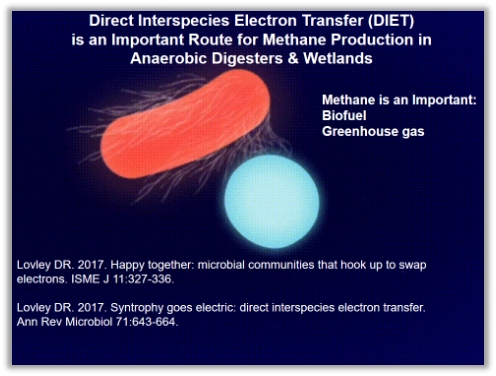 Direct Interspecies Electron Transfer (DIET) is an Important Route for Methane Production in Anaerobic Digesters & Wetlands

Methane is an Important:
Biofuel
Greenhouse gas

Lovley DR. 2017. Happy together: microbial communities that hook up to swap electrons. ISME J 11:327-336.

Lovley DR. 2017. Syntrophy goes electric: direct interspecies electron transfer. Ann Rev Microbiol 71:643-664.